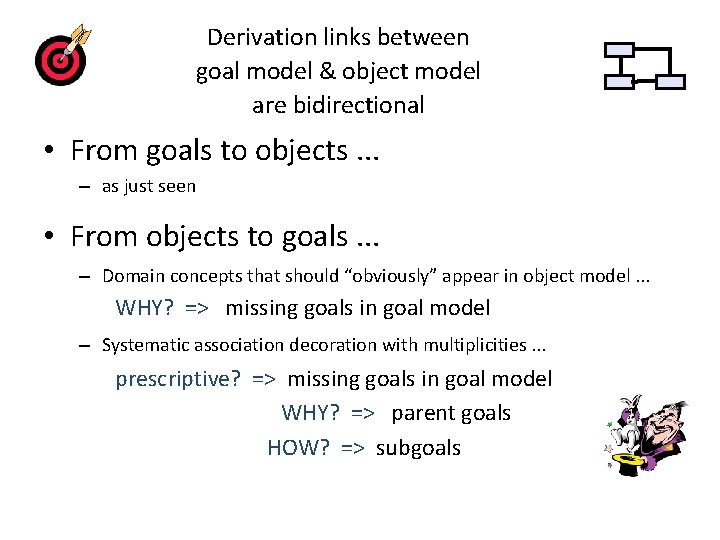 Derivation links between goal model & object model are bidirectional

• From goals to objects ...

– as just seen

• From objects to goals ...

– Domain concepts that should “obviously” appear in object model ...

WHY? => missing goals in goal model

– Systematic association decoration with multiplicities ...

prescriptive? => missing goals in goal model

WHY? => parent goals

HOW? => subgoals